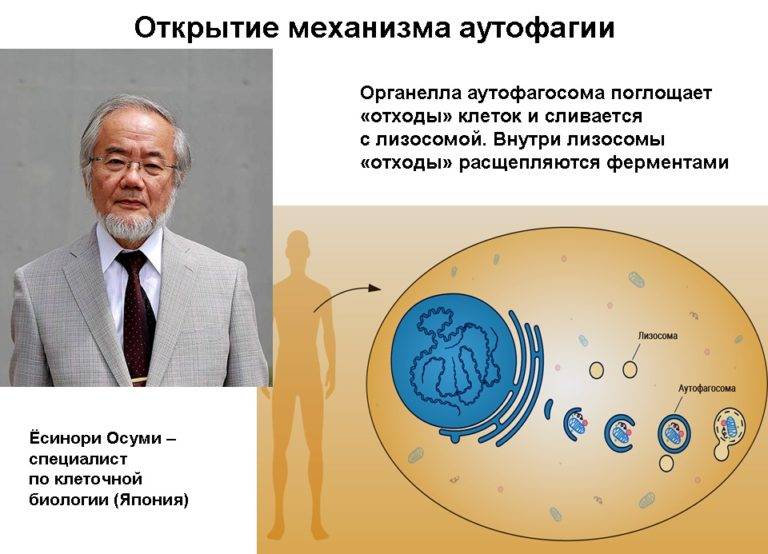 Открытие механизма аутофагии

Органелла аутофагосома поглощает «отходы» клеток и сливается с лизосомой. Внутри лизосомы «отходы» расщепляются ферментами

Лизосома

Аутофагосома

Ёсинори Осуми – специалист по клеточной биологии (Япония)